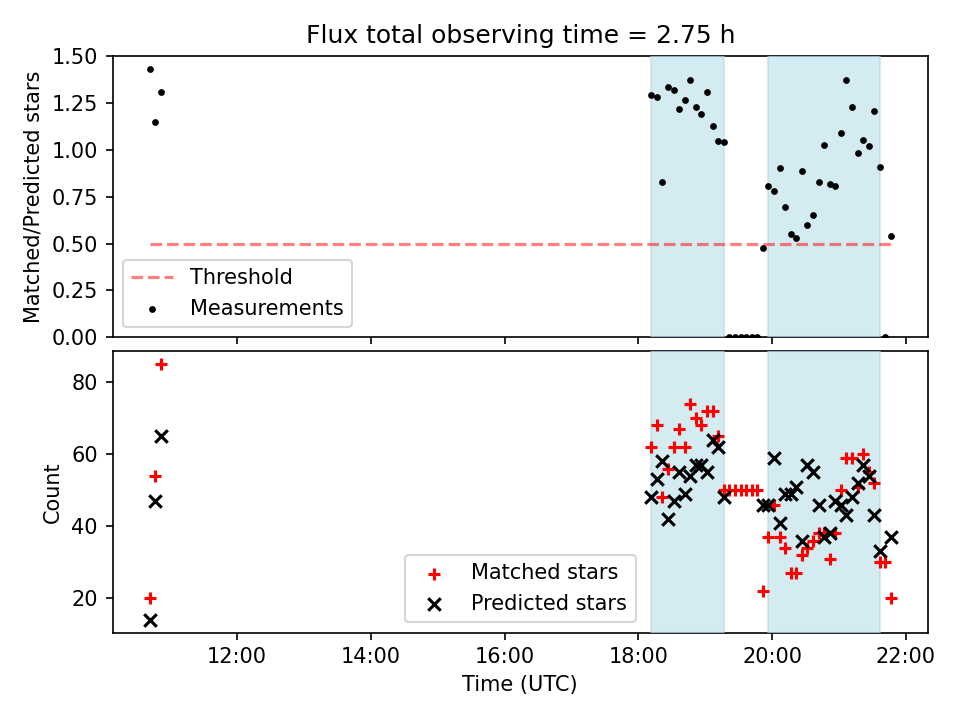 Flux total observing time = 2.75 h

Matched/Predicted stars

1.50
1.25
1.00
0.75
0.50
0.25
0.00

Threshold
Measurements

Count

80
60
40
20

Matched stars
Predicted stars

12:00
14:00
16:00
18:00
20:00
22:00

Time (UTC)